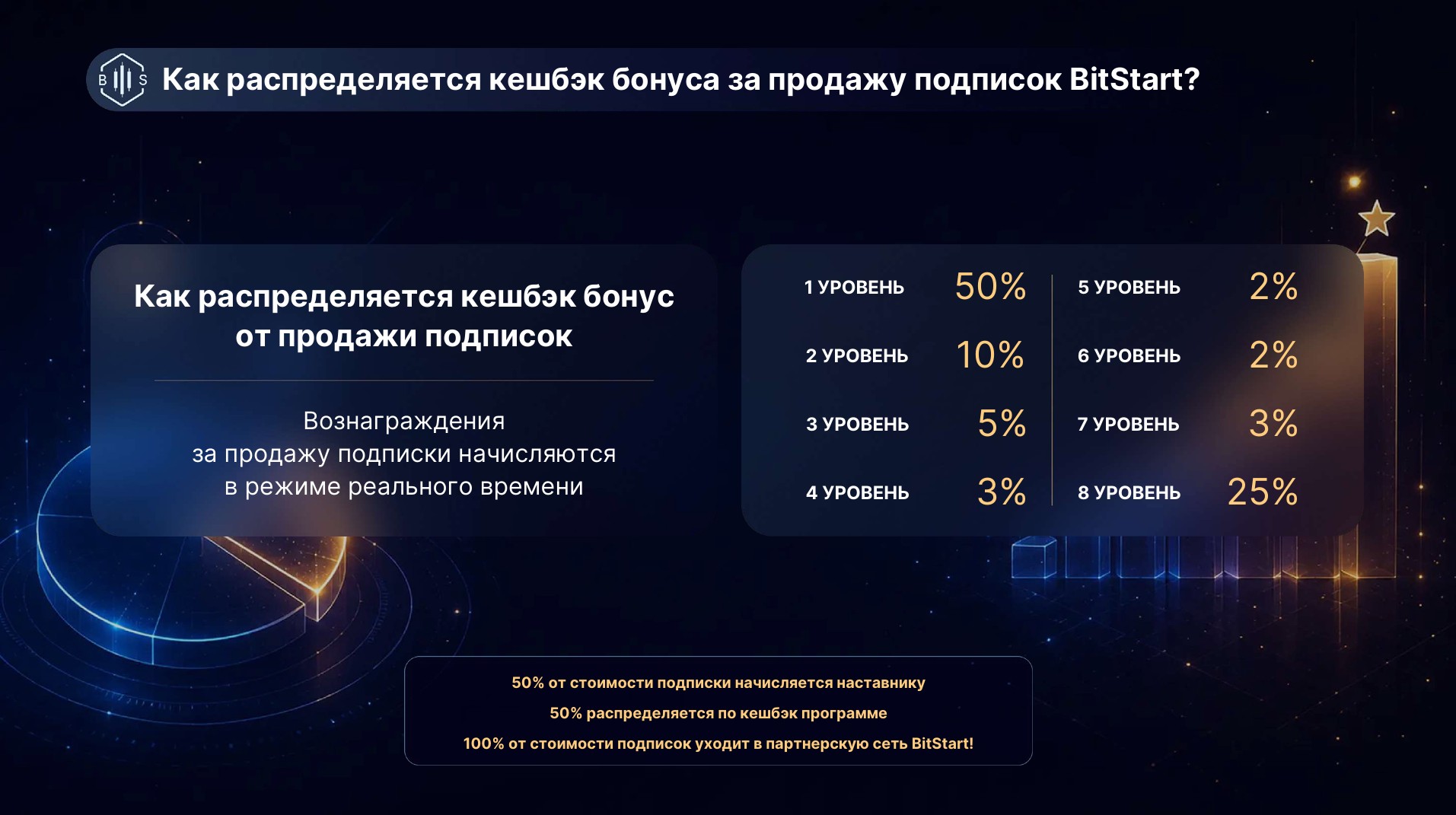 B S

Как распределяется кешбэк бонуса за продажу подписок BitStart?

Как распределяется кешбэк бонус от продажи подписок

Вознаграждения за продажу подписки начисляются в режиме реального времени

1 УРОВЕНЬ 50%
2 УРОВЕНЬ 10%
3 УРОВЕНЬ 5%
4 УРОВЕНЬ 3%

5 УРОВЕНЬ 2%
6 УРОВЕНЬ 2%
7 УРОВЕНЬ 3%
8 УРОВЕНЬ 25%

50% от стоимости подписки начисляется наставнику
50% распределяется по кешбэк программе
100% от стоимости подписок уходит в партнерскую сеть BitStart!